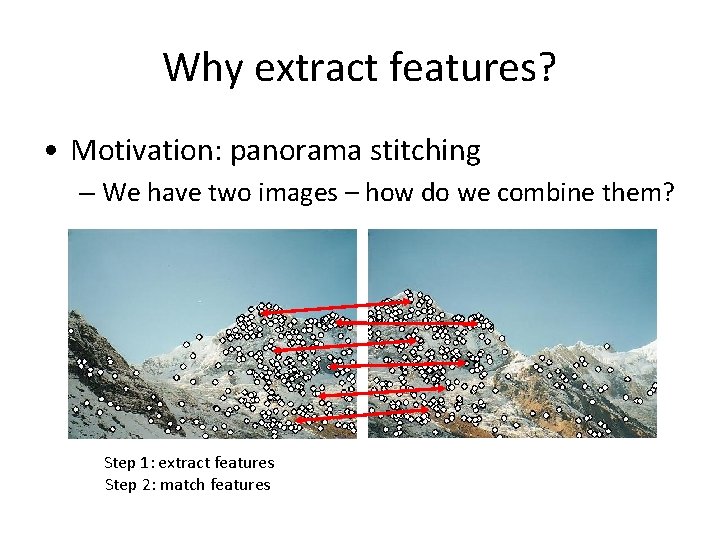 Why extract features?

• Motivation: panorama stitching
– We have two images – how do we combine them?

Step 1: extract features
Step 2: match features